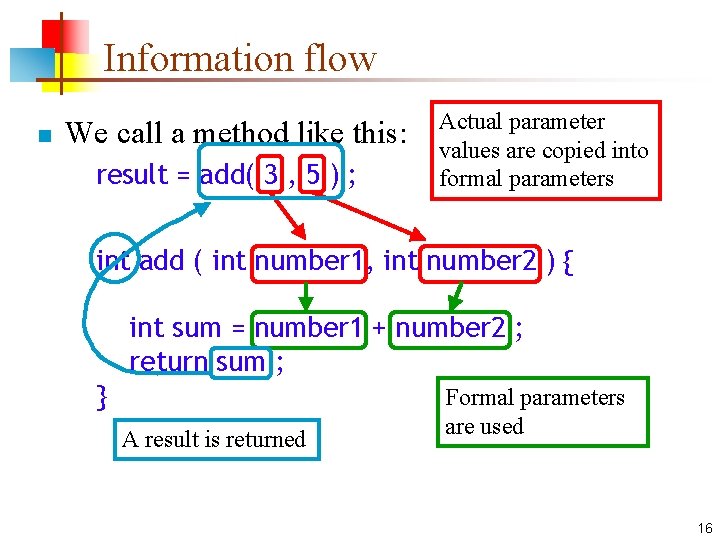 Information flow

We call a method like this:

result = add( 3 , 5 ) ;

Actual parameter values are copied into formal parameters

int add ( int number1, int number2 ) {

int sum = number1 + number2 ;
return sum ;
}

A result is returned

Formal parameters are used

16